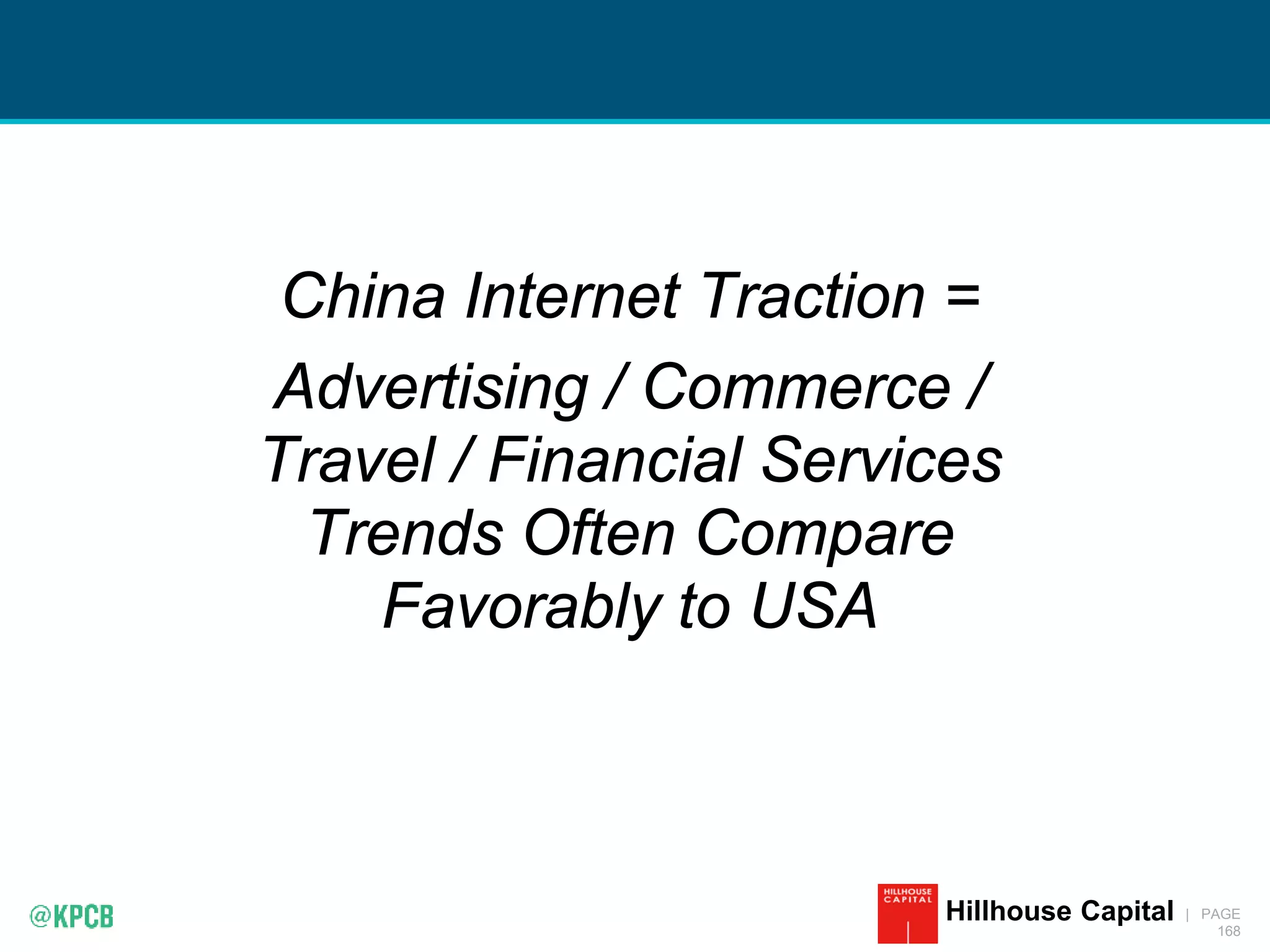 China Internet Traction =

Advertising / Commerce / Travel / Financial Services Trends Often Compare Favorably to USA

@KPCB

HILLHOUSE CAPITAL

Hillhouse Capital | PAGE 168